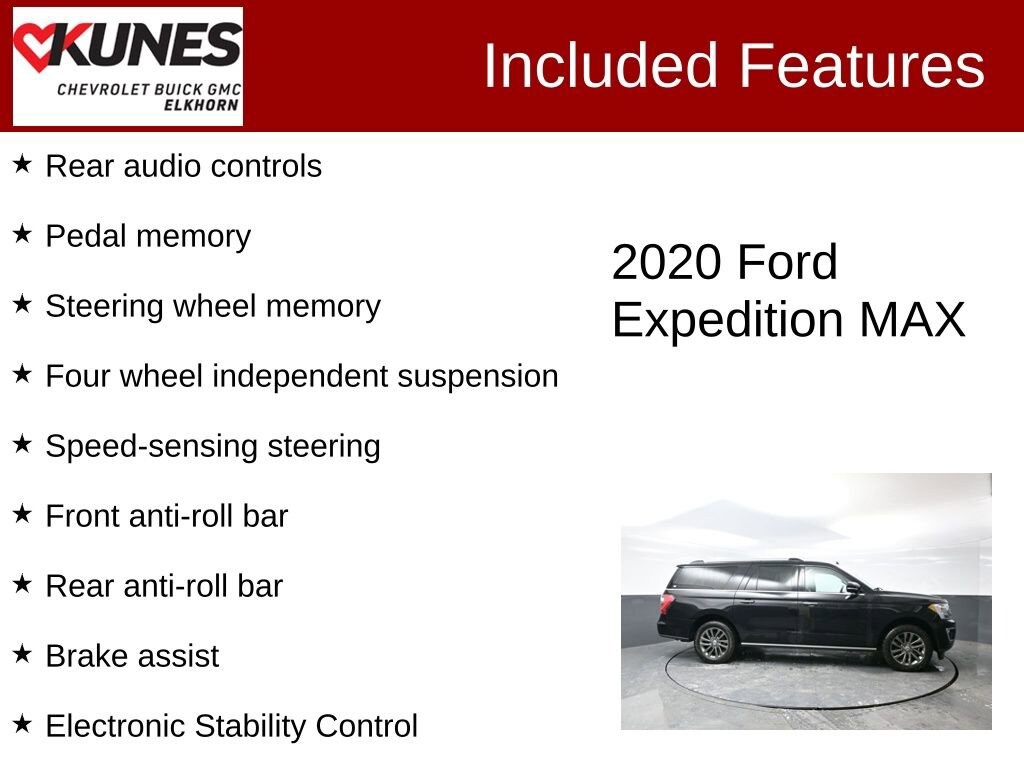 KUNES
CHEVROLET BUICK GMC
ELKHORN

Included Features

★ Rear audio controls

★ Pedal memory

★ Steering wheel memory

★ Four wheel independent suspension

★ Speed-sensing steering

★ Front anti-roll bar

★ Rear anti-roll bar

★ Brake assist

★ Electronic Stability Control

2020 Ford Expedition MAX